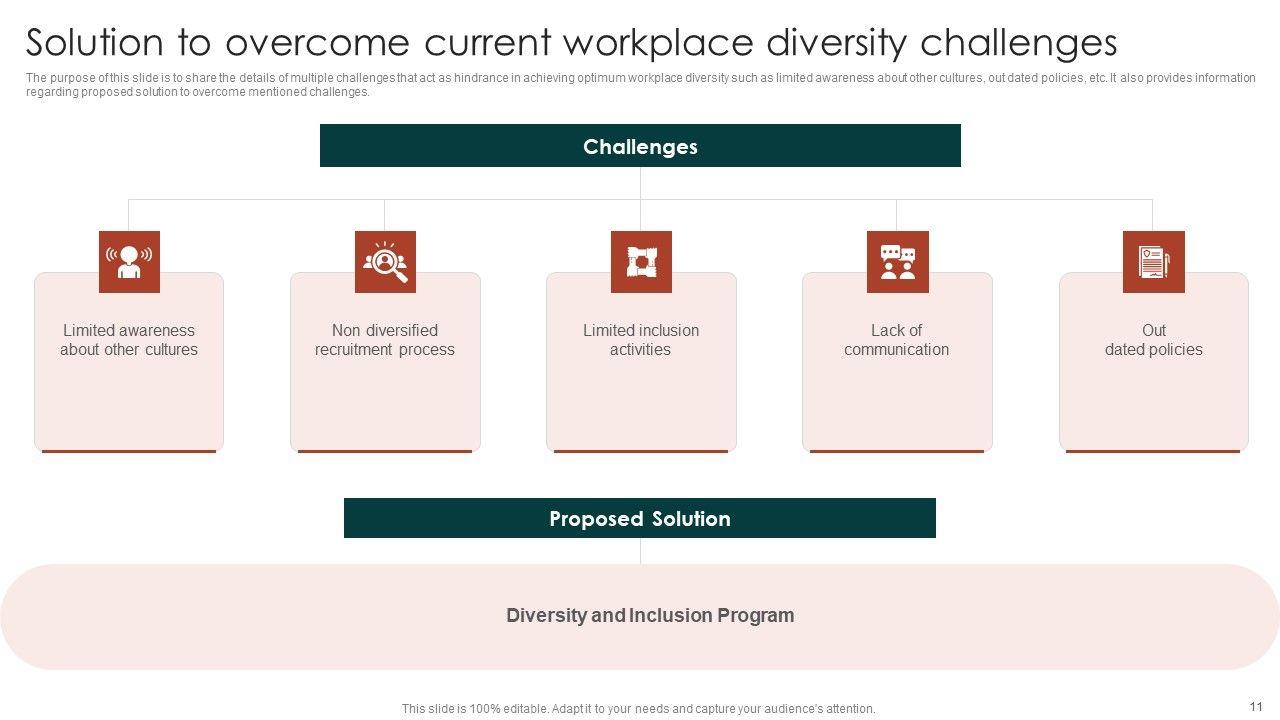 Solution to overcome current workplace diversity challenges

The purpose of this slide is to share the details of multiple challenges that act as hindrance in achieving optimum workplace diversity such as limited awareness about other cultures, out dated policies, etc. It also provides information regarding proposed solution to overcome mentioned challenges.

Challenges

Limited awareness about other cultures

Non diversified recruitment process

Limited inclusion activities

Lack of communication

Out dated policies

Proposed Solution

Diversity and Inclusion Program

This slide is 100% editable. Adapt it to your needs and capture your audience's attention.

11